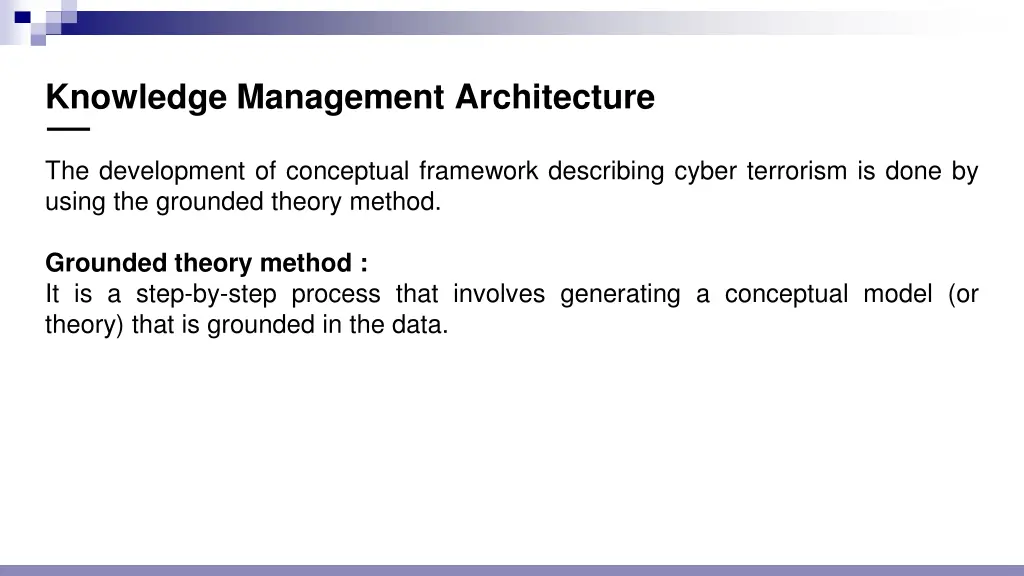 Knowledge Management Architecture

The development of conceptual framework describing cyber terrorism is done by using the grounded theory method.

Grounded theory method :
It is a step-by-step process that involves generating a conceptual model (or theory) that is grounded in the data.